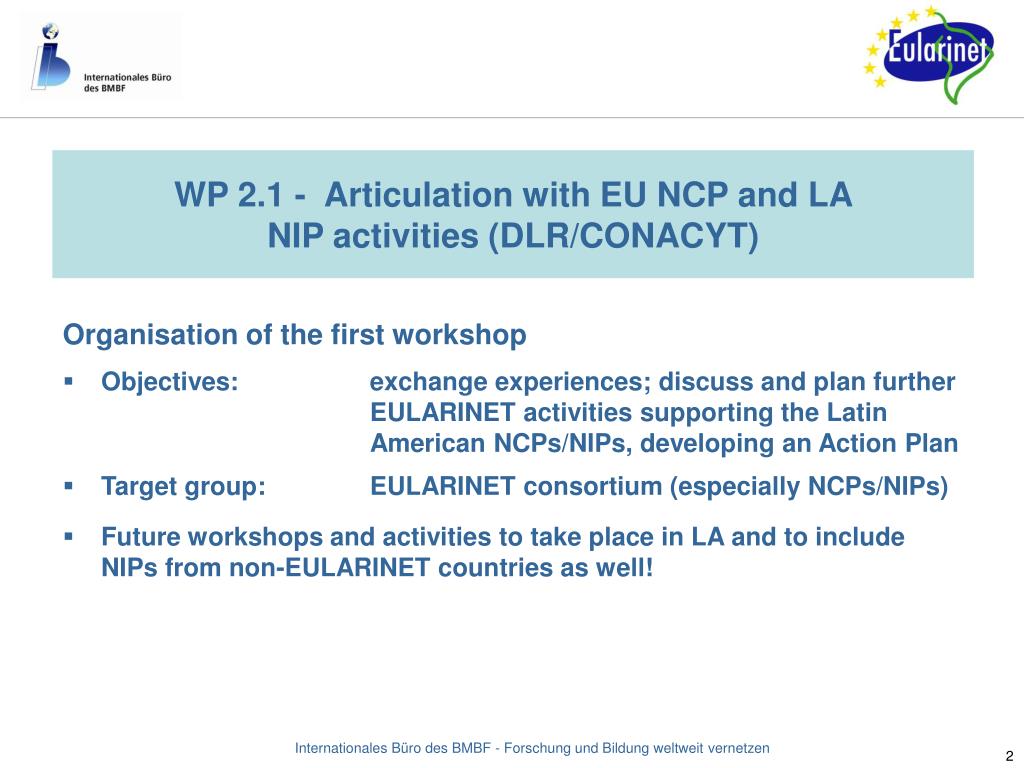 Internationales Büro des BMBF

Eularinet

WP 2.1 - Articulation with EU NCP and LA NIP activities (DLR/CONACYT)

Organisation of the first workshop

▪ Objectives: exchange experiences; discuss and plan further EULARINET activities supporting the Latin American NCPs/NIPs, developing an Action Plan

▪ Target group: EULARINET consortium (especially NCPs/NIPs)

▪ Future workshops and activities to take place in LA and to include NIPs from non-EULARINET countries as well!

Internationales Büro des BMBF - Forschung und Bildung weltweit vernetzen

2